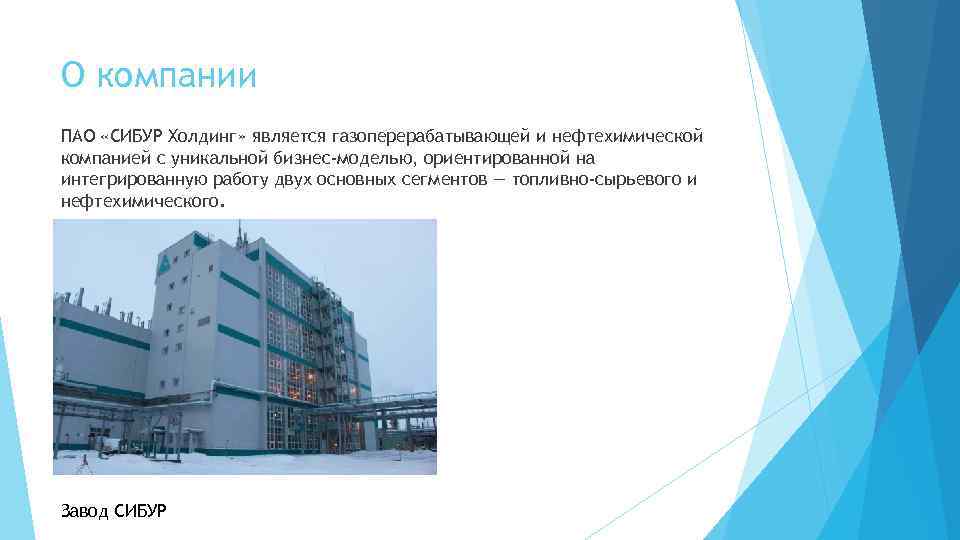 О компании

ПАО «СИБУР Холдинг» является газоперерабатывающей и нефтехимической компанией с уникальной бизнес-моделью, ориентированной на интегрированную работу двух основных сегментов — топливно-сырьевого и нефтехимического.

Завод СИБУР